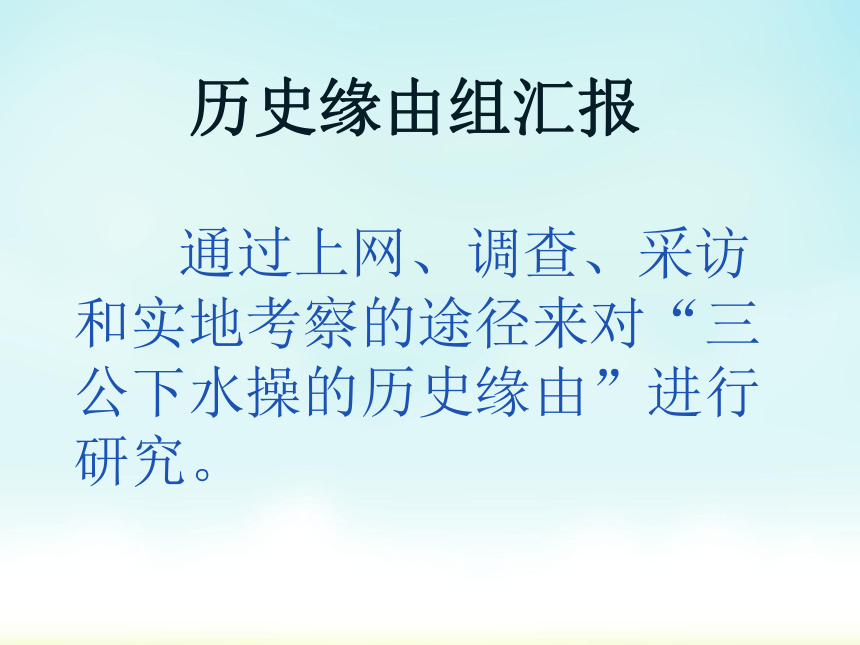 历史缘由组汇报

通过上网、调查、采访和实地考察的途径来对“三公下水操的历史缘由”进行研究。